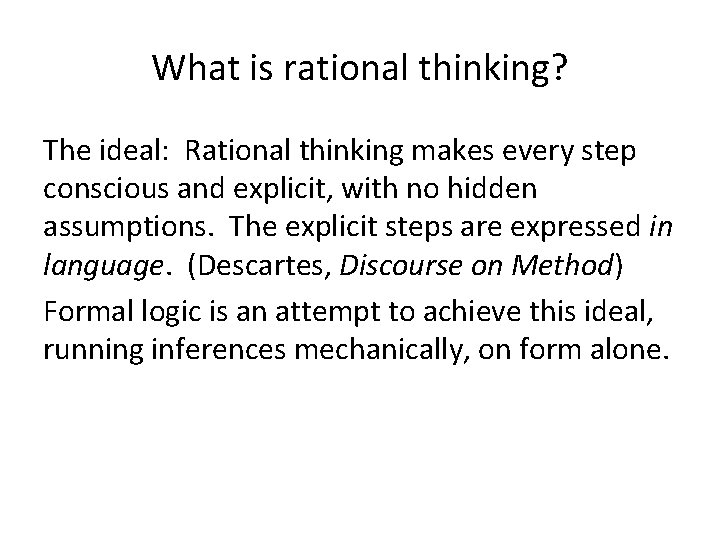 What is rational thinking?

The ideal: Rational thinking makes every step conscious and explicit, with no hidden assumptions. The explicit steps are expressed in language. (Descartes, Discourse on Method)

Formal logic is an attempt to achieve this ideal, running inferences mechanically, on form alone.